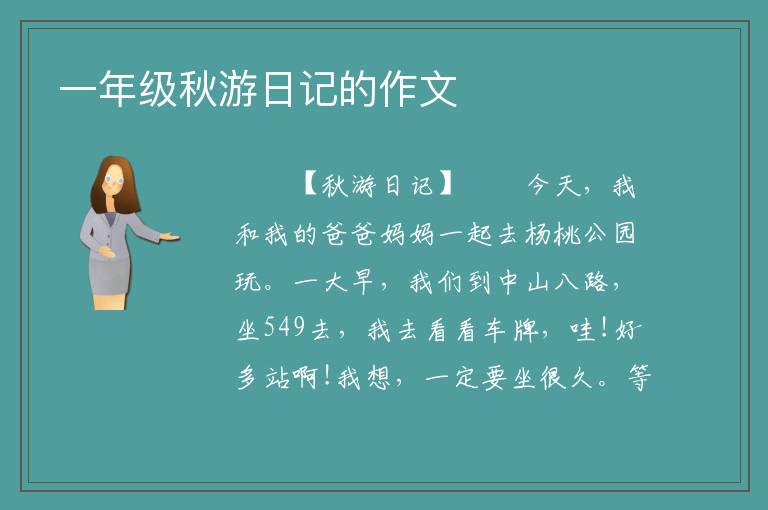 一年级秋游日记的作文

【秋游日记】　　今天，我和我的爸爸妈妈一起去杨桃公园玩。一大早，我们到中山八路，坐549去，我去看看车牌，哇！好多站啊！我想，一定要坐很久。等